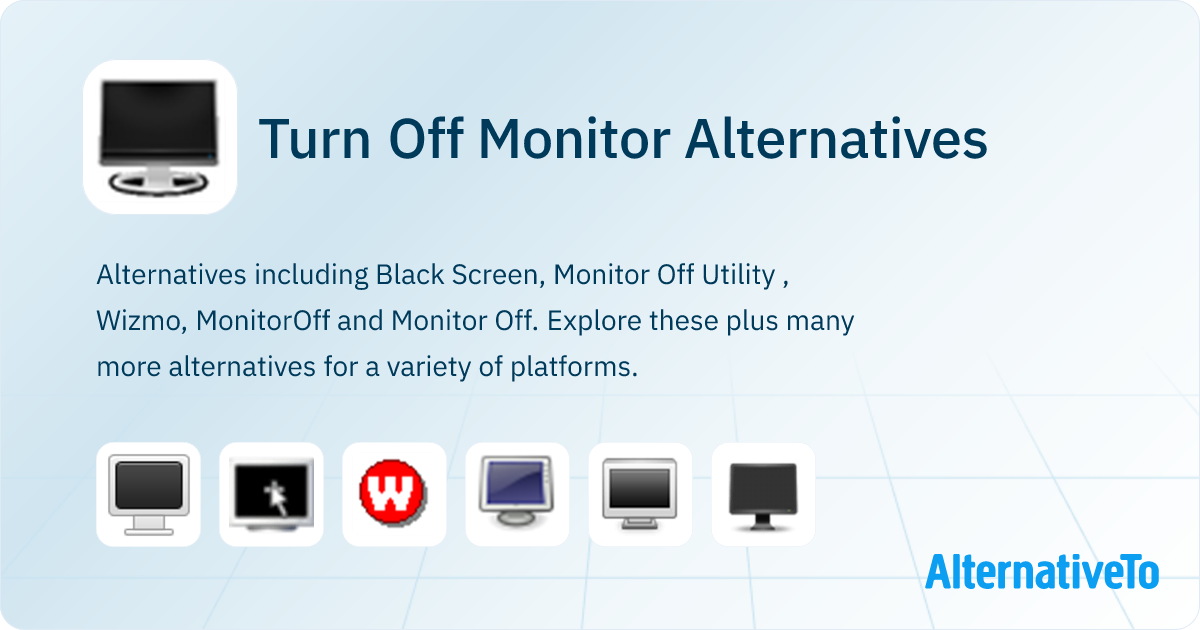 Turn Off Monitor Alternatives

Alternatives including Black Screen, Monitor Off Utility , Wizmo, MonitorOff and Monitor Off. Explore these plus many more alternatives for a variety of platforms.

W

AlternativeTo